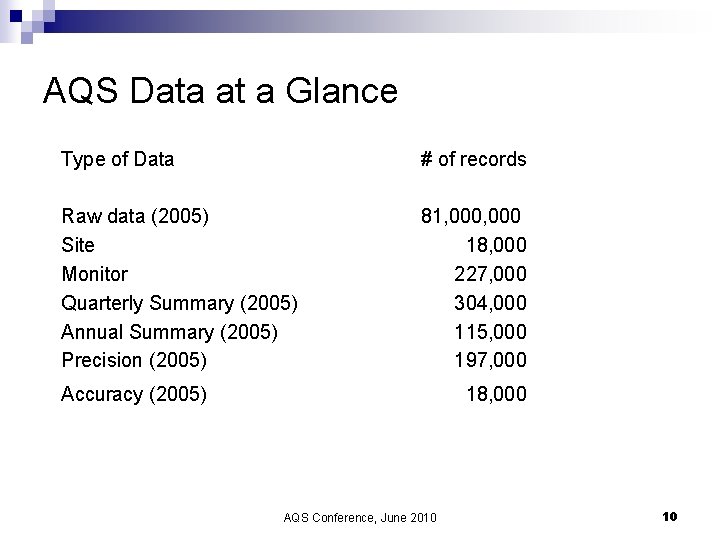 AQS Data at a Glance

| Type of Data | # of records |
|---|---|
| Raw data (2005) | 81,000,000 |
| Site | 18,000 |
| Monitor | 227,000 |
| Quarterly Summary (2005) | 304,000 |
| Annual Summary (2005) | 115,000 |
| Precision (2005) | 197,000 |
| Accuracy (2005) | 18,000 |

AQS Conference, June 2010

10